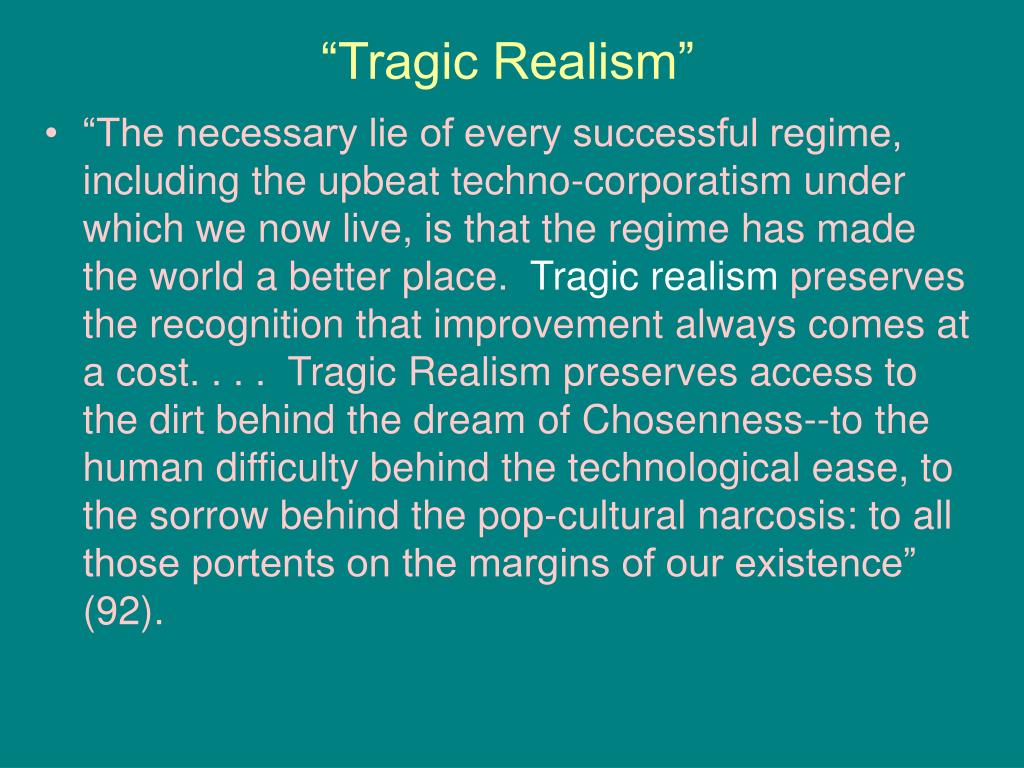 “Tragic Realism”

• “The necessary lie of every successful regime, including the upbeat techno-corporatism under which we now live, is that the regime has made the world a better place.  Tragic realism preserves the recognition that improvement always comes at a cost. . . .  Tragic Realism preserves access to the dirt behind the dream of Chosenness--to the human difficulty behind the technological ease, to the sorrow behind the pop-cultural narcosis: to all those portents on the margins of our existence” (92).